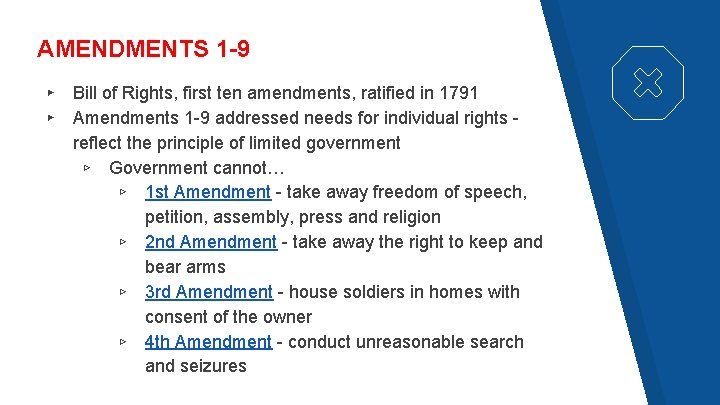 AMENDMENTS 1-9

▸ Bill of Rights, first ten amendments, ratified in 1791
▸ Amendments 1-9 addressed needs for individual rights - reflect the principle of limited government
  ▹ Government cannot…
    ▹ 1st Amendment - take away freedom of speech, petition, assembly, press and religion
    ▹ 2nd Amendment - take away the right to keep and bear arms
    ▹ 3rd Amendment - house soldiers in homes with consent of the owner
    ▹ 4th Amendment - conduct unreasonable search and seizures